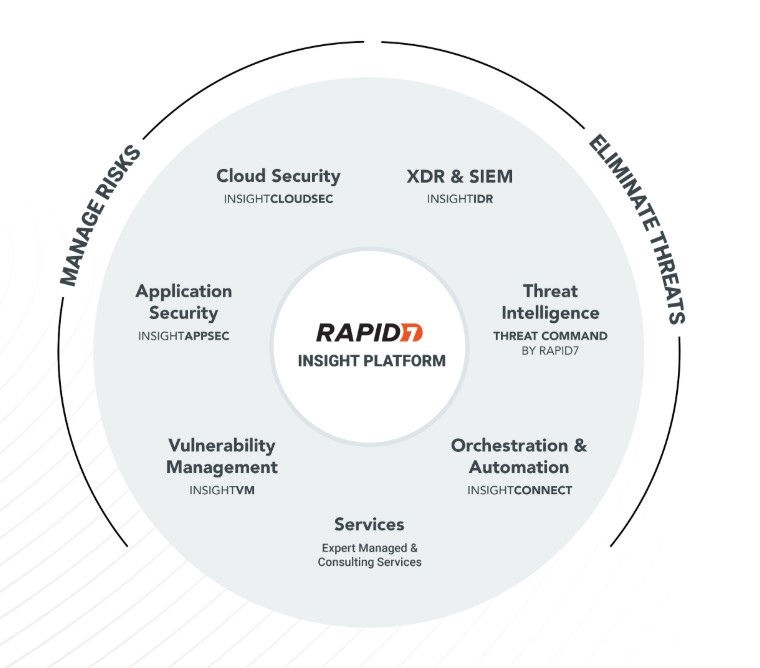 MANAGE RISKS

ELIMINATE THREATS

Cloud Security
INSIGHTCLOUDSEC

XDR & SIEM
INSIGHTIDR

Application Security
INSIGHTAPPSEC

RAPID7
INSIGHT PLATFORM

Threat Intelligence
THREAT COMMAND
BY RAPID7

Vulnerability Management
INSIGHTVM

Orchestration & Automation
INSIGHTCONNECT

Services
Expert Managed & Consulting Services